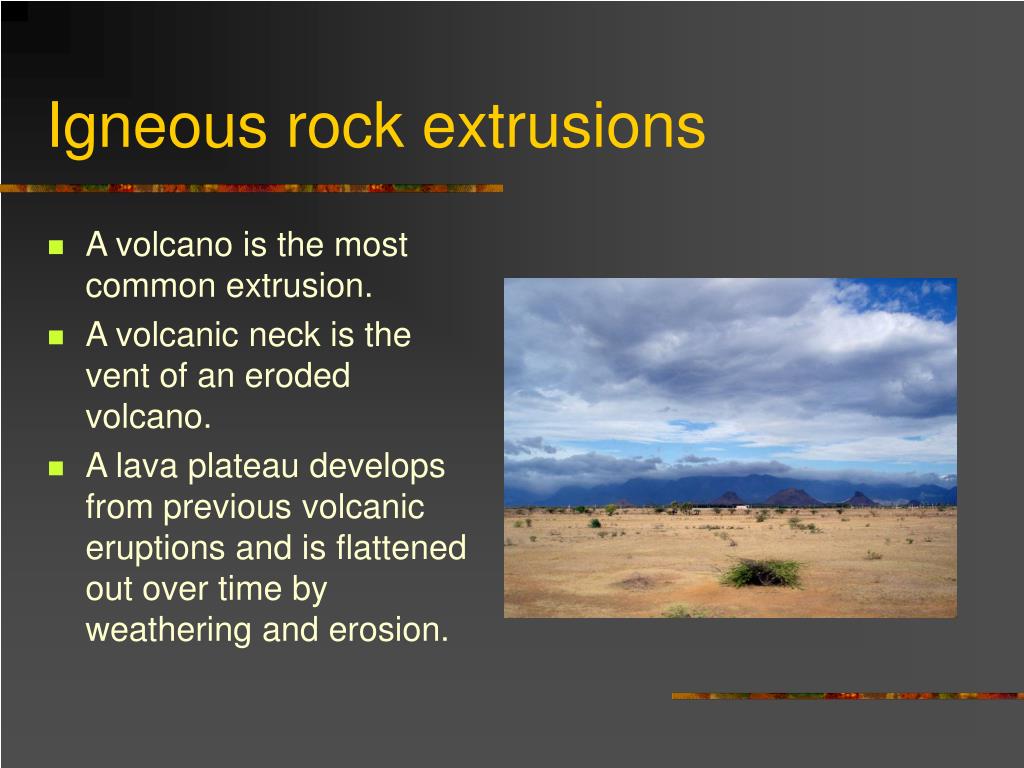 Igneous rock extrusions

- A volcano is the most common extrusion.
- A volcanic neck is the vent of an eroded volcano.
- A lava plateau develops from previous volcanic eruptions and is flattened out over time by weathering and erosion.